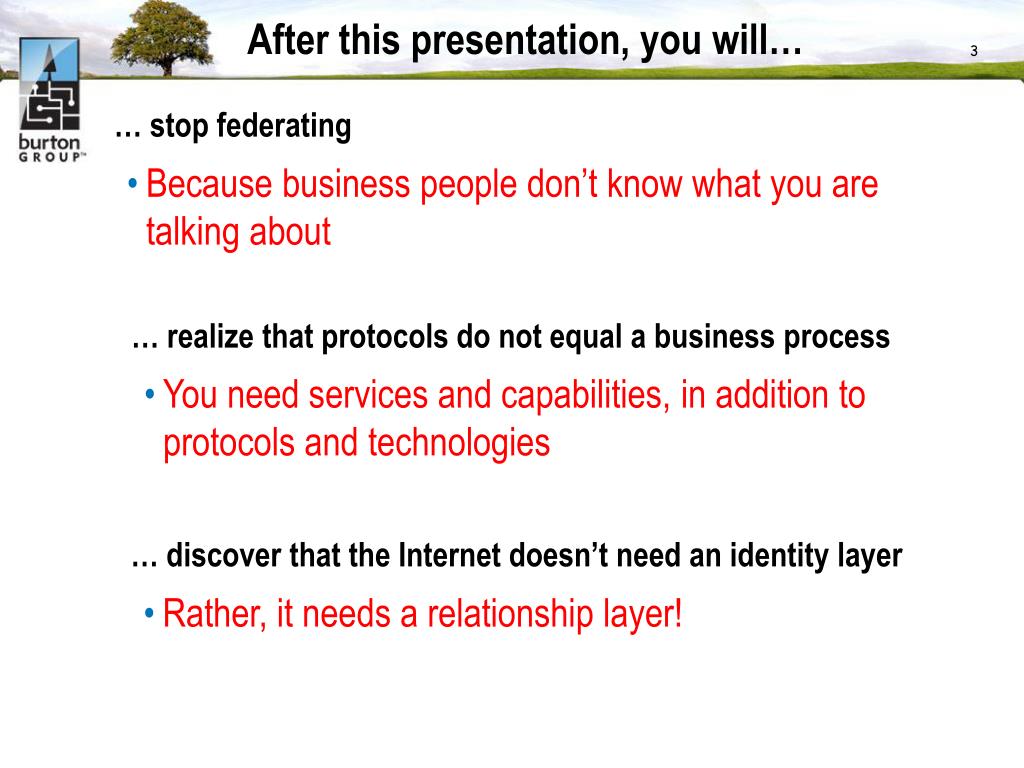 burton GROUP™

After this presentation, you will…

3

… stop federating

• Because business people don’t know what you are talking about

… realize that protocols do not equal a business process

• You need services and capabilities, in addition to protocols and technologies

… discover that the Internet doesn’t need an identity layer

• Rather, it needs a relationship layer!